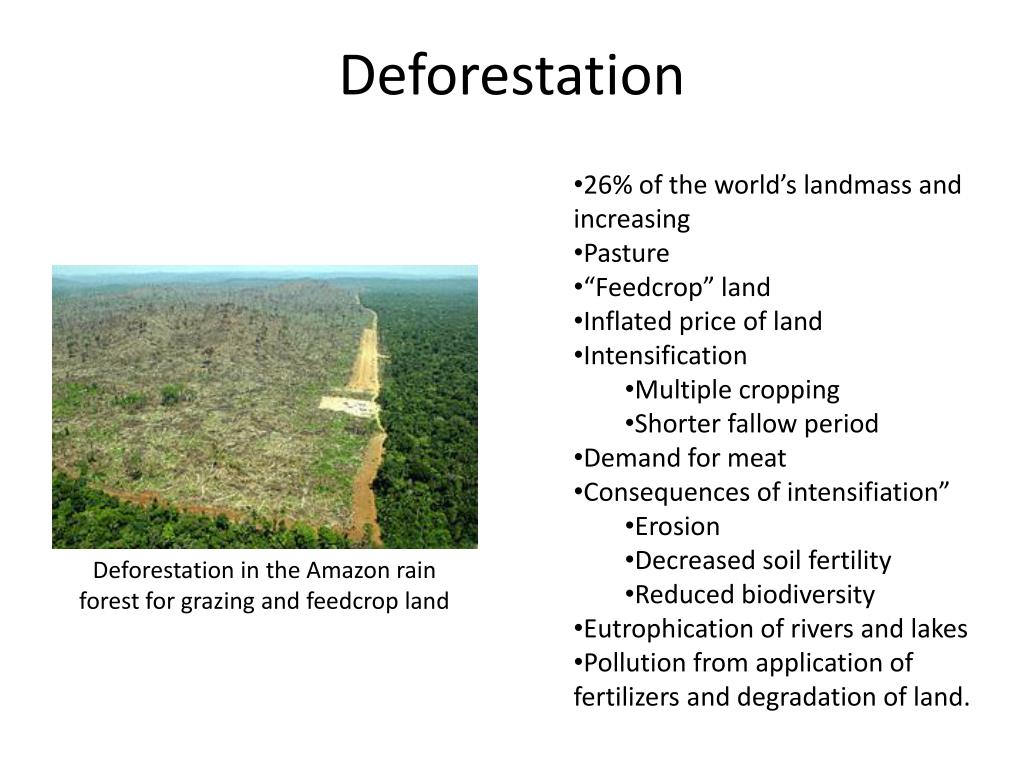 Deforestation

Deforestation in the Amazon rain forest for grazing and feedcrop land

•26% of the world’s landmass and increasing
•Pasture
•“Feedcrop” land
•Inflated price of land
•Intensification
•Multiple cropping
•Shorter fallow period
•Demand for meat
•Consequences of intensifiation”
•Erosion
•Decreased soil fertility
•Reduced biodiversity
•Eutrophication of rivers and lakes
•Pollution from application of fertilizers and degradation of land.